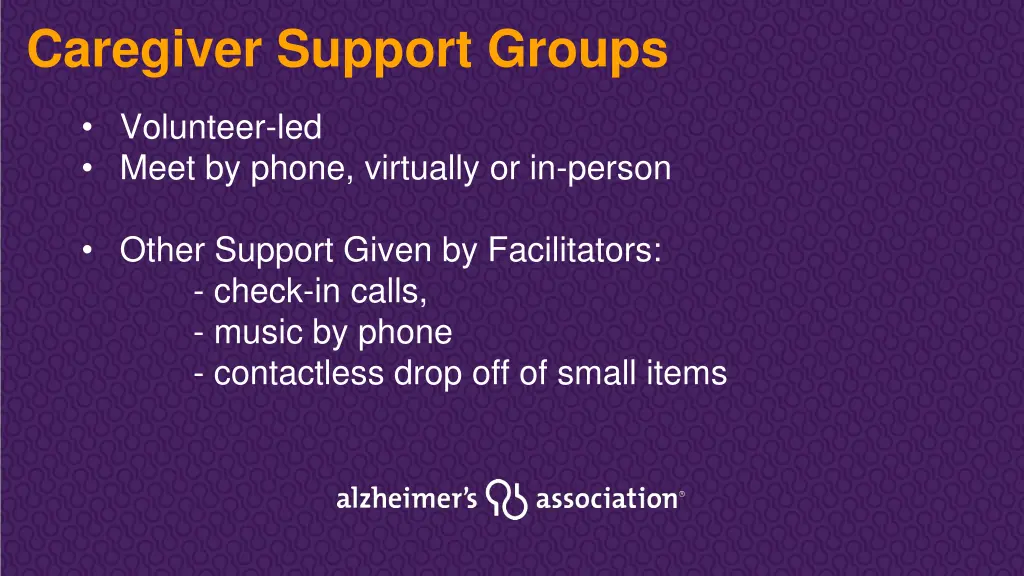 Caregiver Support Groups

• Volunteer-led
• Meet by phone, virtually or in-person

• Other Support Given by Facilitators:
- check-in calls,
- music by phone
- contactless drop off of small items

alzheimer's association®